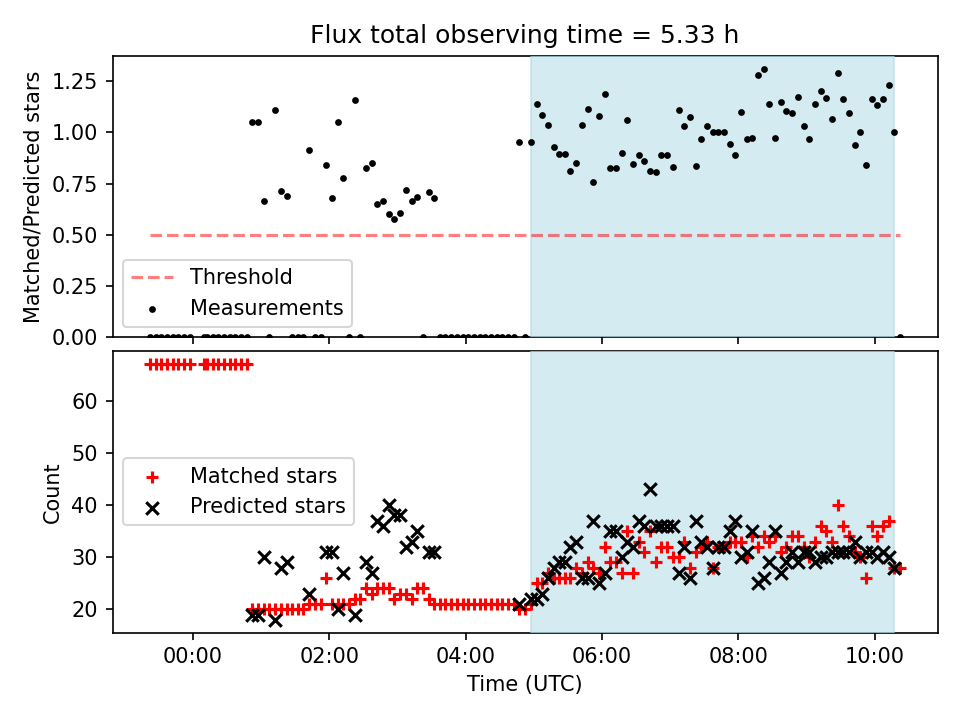 Flux total observing time = 5.33 h

Matched/Predicted stars

1.25
1.00
0.75
0.50
0.25
0.00

Threshold
Measurements

Count

60
50
40
30
20

Matched stars
Predicted stars

00:00
02:00
04:00
06:00
08:00
10:00

Time (UTC)